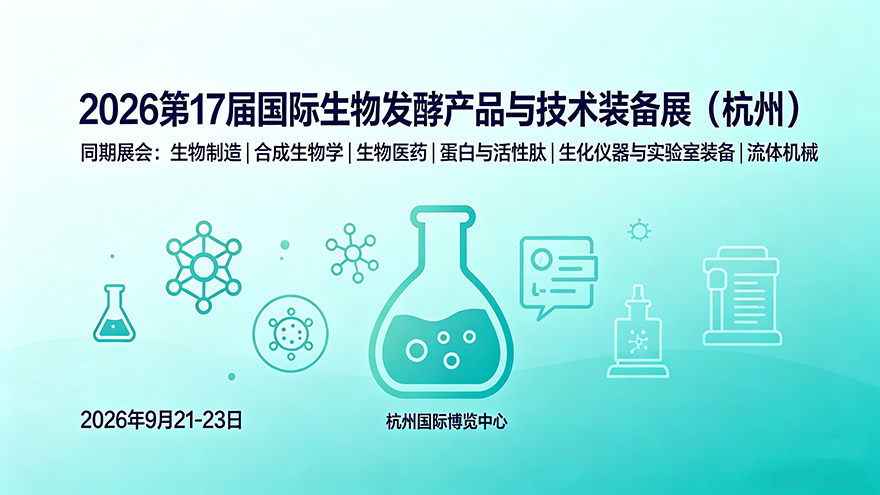 2026第17届国际生物发酵产品与技术装备展（杭州）

同期展会：生物制造 | 合成生物学 | 生物医药 | 蛋白与活性肽 | 生化仪器与实验室装备 | 流体机械

2026年9月21-23日

杭州国际博览中心